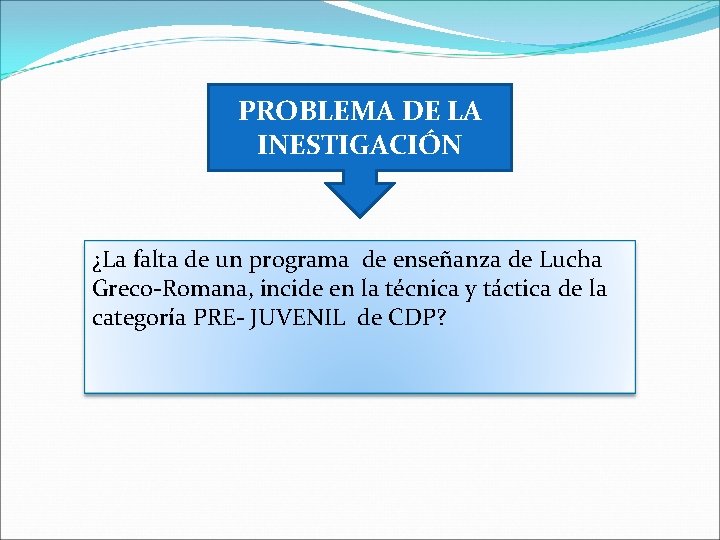 PROBLEMA DE LA INESTIGACIÓN

¿La falta de un programa de enseñanza de Lucha Greco-Romana, incide en la técnica y táctica de la categoría PRE- JUVENIL de CDP?